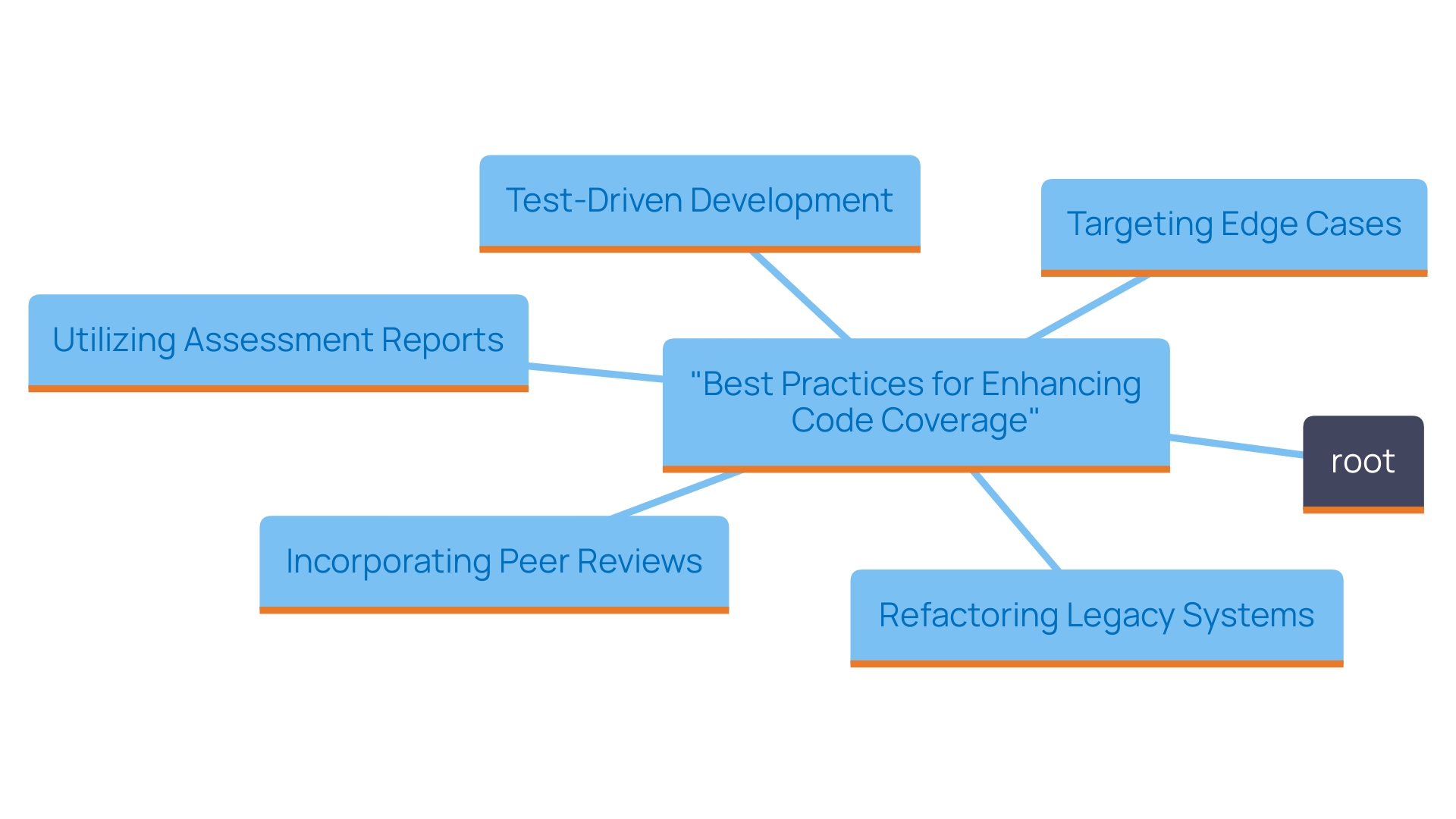 Test-Driven Development

Targeting Edge Cases

Utilizing Assessment Reports

"Best Practices for Enhancing Code Coverage"

root

Incorporating Peer Reviews

Refactoring Legacy Systems